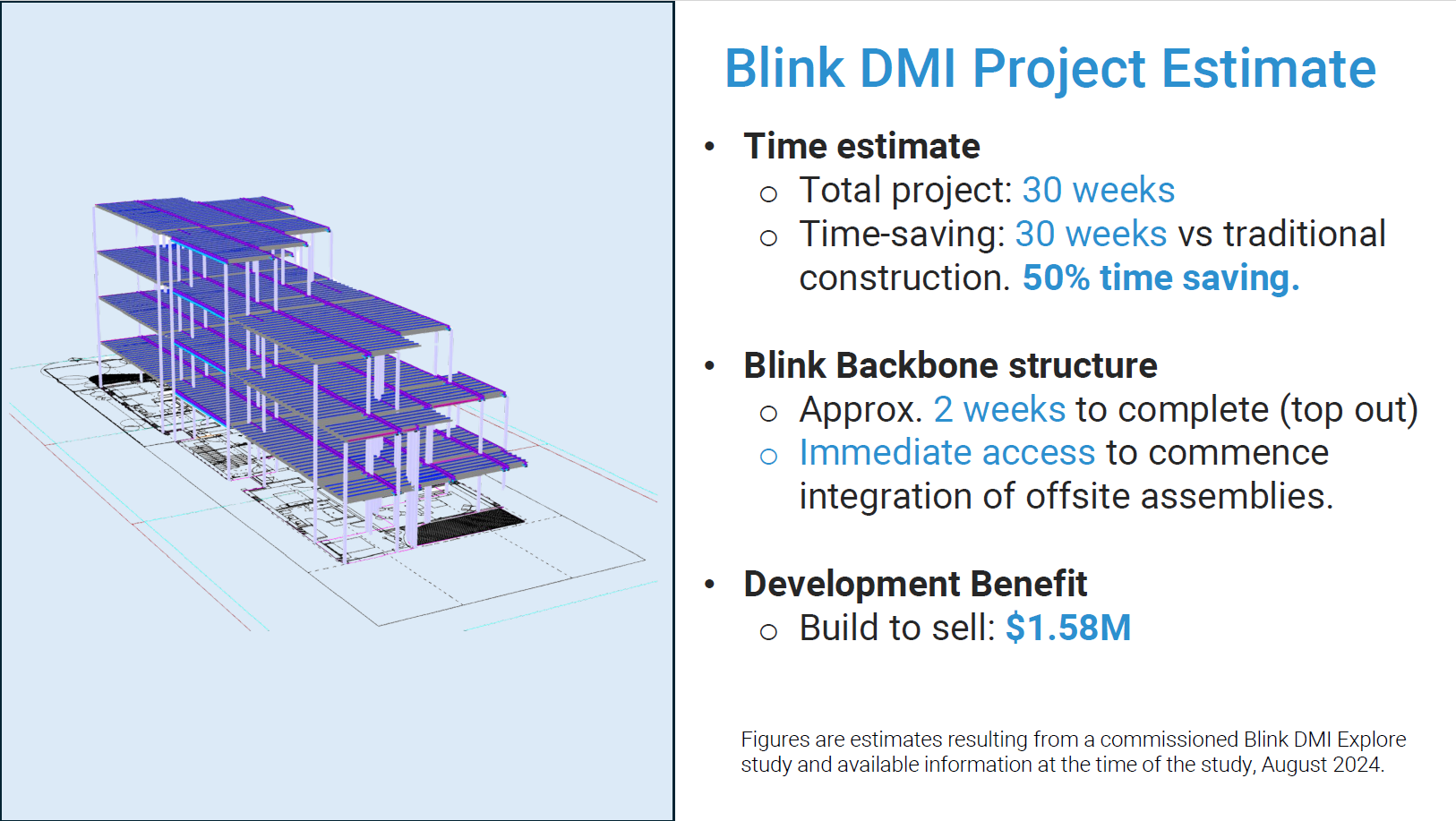 Blink DMI Project Estimate

• Time estimate
  ○ Total project: 30 weeks
  ○ Time-saving: 30 weeks vs traditional construction. 50% time saving.

• Blink Backbone structure
  ○ Approx. 2 weeks to complete (top out)
  ○ Immediate access to commence integration of offsite assemblies.

• Development Benefit
  ○ Build to sell: $1.58M

Figures are estimates resulting from a commissioned Blink DMI Explore study and available information at the time of the study, August 2024.